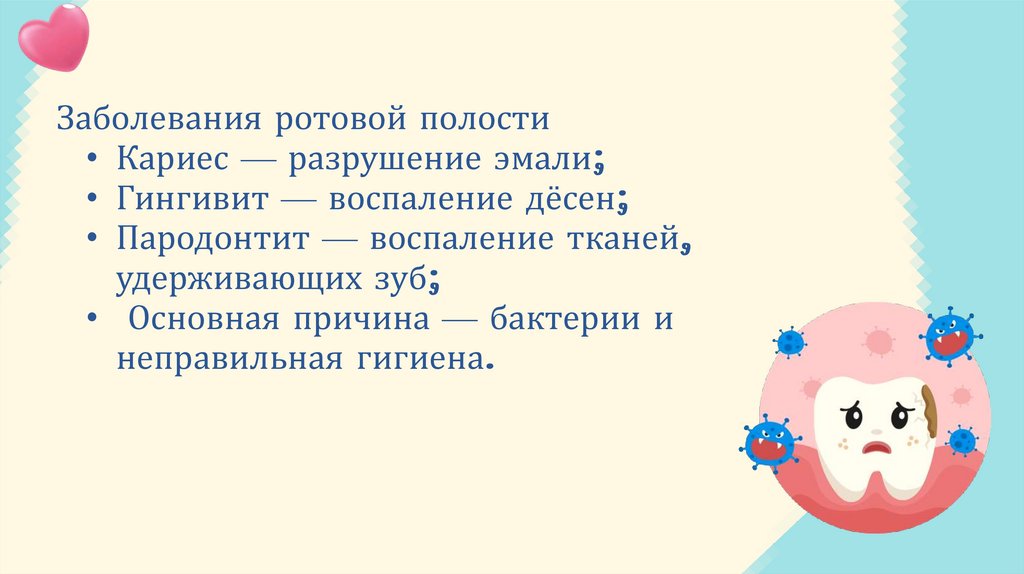 Заболевания ротовой полости
• Кариес — разрушение эмали;
• Гингивит — воспаление дёсен;
• Пародонтит — воспаление тканей, удерживающих зуб;
• Основная причина — бактерии и неправильная гигиена.